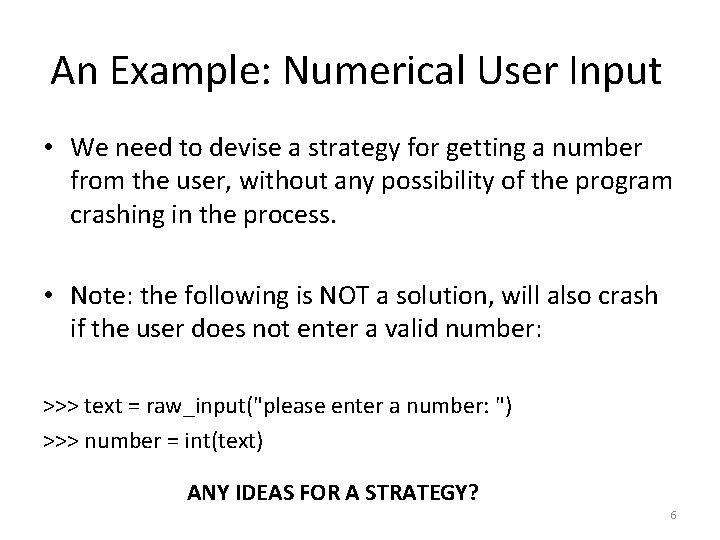 An Example: Numerical User Input

• We need to devise a strategy for getting a number from the user, without any possibility of the program crashing in the process.

• Note: the following is NOT a solution, will also crash if the user does not enter a valid number:

>>> text = raw_input("please enter a number: ")
>>> number = int(text)

ANY IDEAS FOR A STRATEGY?

6